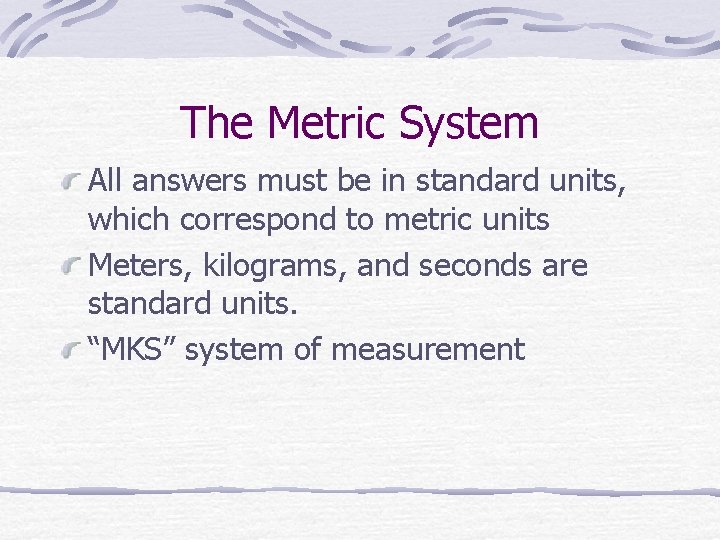 The Metric System

All answers must be in standard units, which correspond to metric units

Meters, kilograms, and seconds are standard units.

“MKS” system of measurement